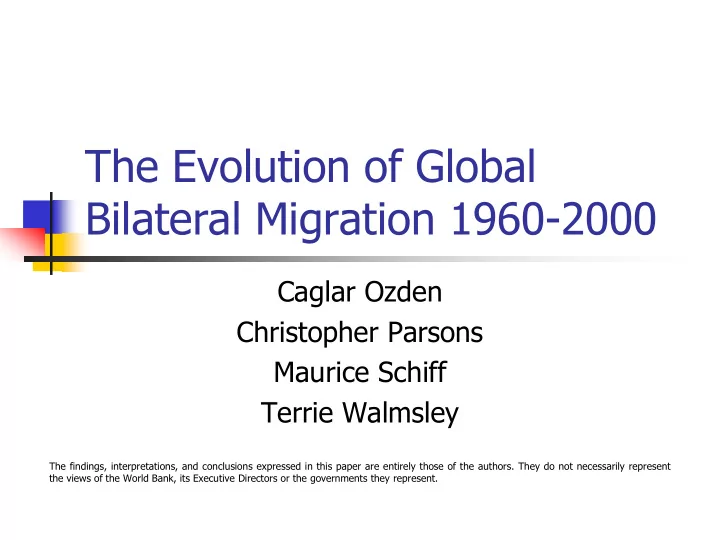 The Evolution of Global Bilateral Migration 1960-2000

Caglar Ozden
Christopher Parsons
Maurice Schiff
Terrie Walmsley

The findings, interpretations, and conclusions expressed in this paper are entirely those of the authors. They do not necessarily represent the views of the World Bank, its Executive Directors or the governments they represent.